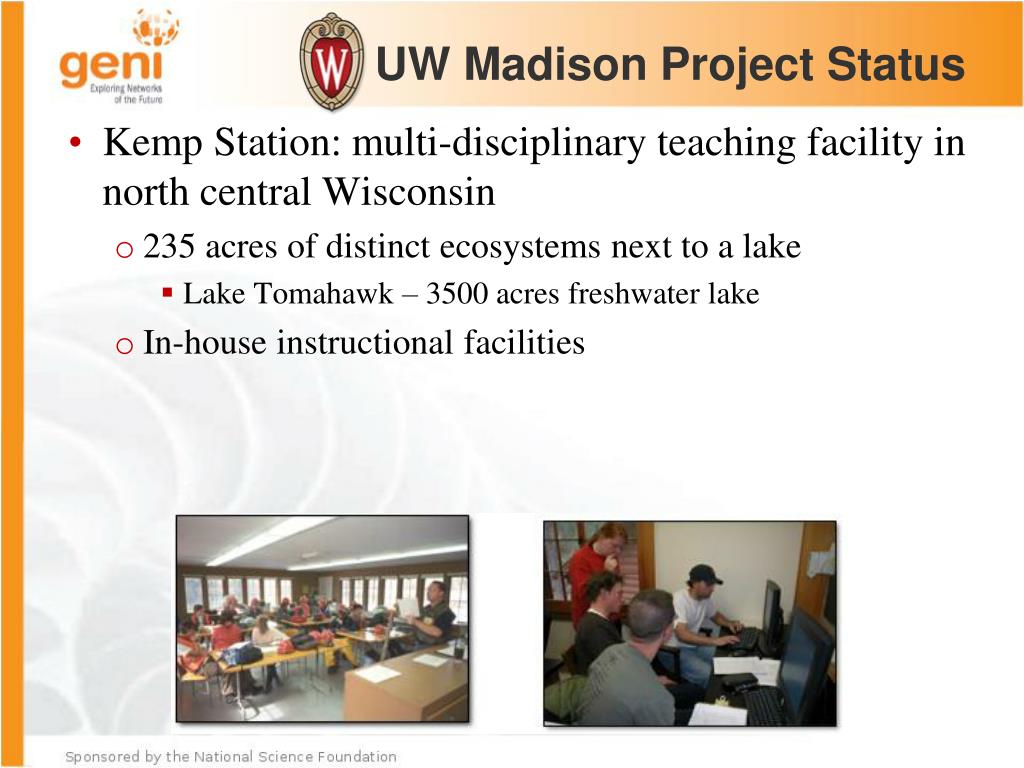 geni
Exploring Networks of the Future

W

UW Madison Project Status

• Kemp Station: multi-disciplinary teaching facility in north central Wisconsin
o 235 acres of distinct ecosystems next to a lake
▪ Lake Tomahawk – 3500 acres freshwater lake
o In-house instructional facilities

Sponsored by the National Science Foundation